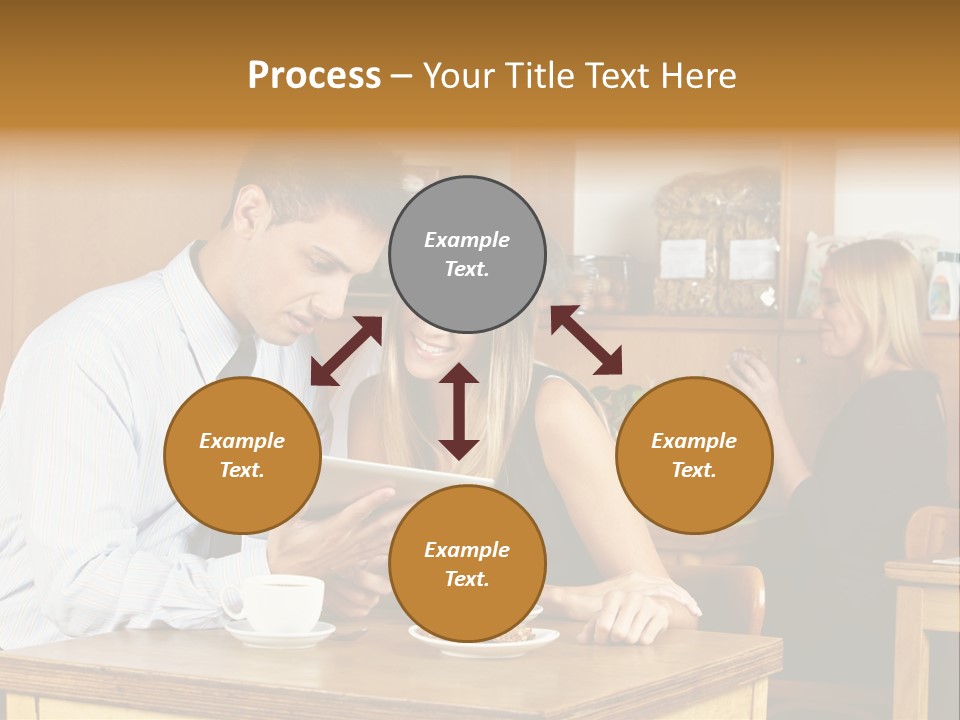 Process – Your Title Text Here

Example Text.

Example Text.

Example Text.

Example Text.